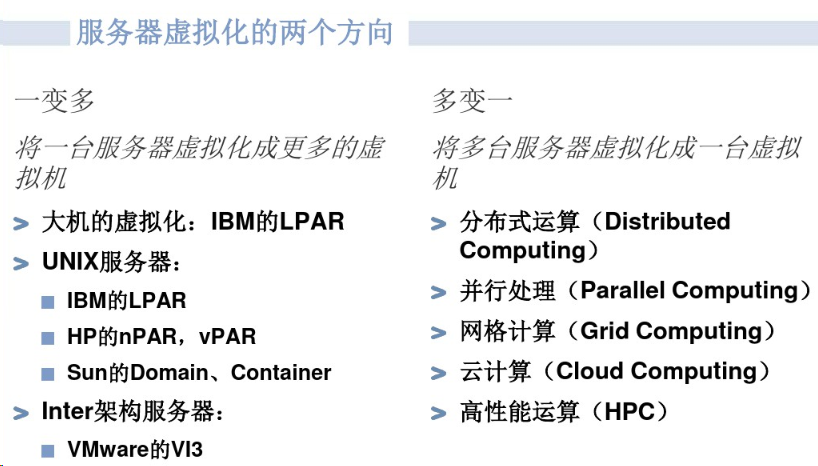 服务器虚拟化的两个方向

一变多

将一台服务器虚拟化成更多的虚拟机

> 大机的虚拟化：IBM的LPAR

> UNIX服务器：

■ IBM的LPAR

■ HP的nPAR，vPAR

■ Sun的Domain、Container

> Inter架构服务器：

■ VMware的VI3

多变一

将多台服务器虚拟化成一台虚拟机

> 分布式运算（Distributed Computing）

> 并行处理（Parallel Computing）

> 网格计算（Grid Computing）

> 云计算（Cloud Computing）

> 高性能运算（HPC）